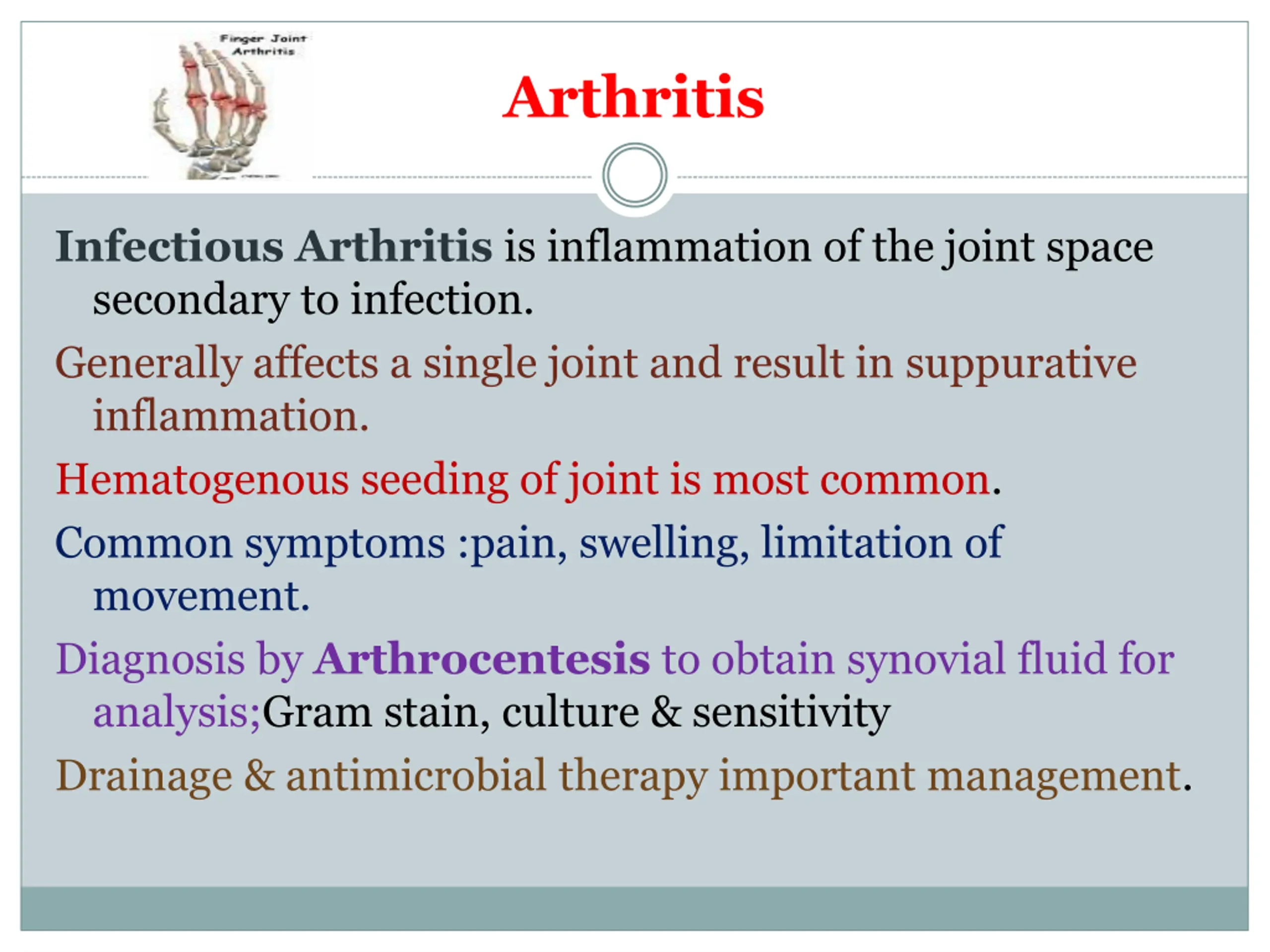 Finger Joint Arthritis

Arthritis

Infectious Arthritis is inflammation of the joint space secondary to infection.

Generally affects a single joint and result in suppurative inflammation.

Hematogenous seeding of joint is most common.

Common symptoms :pain, swelling, limitation of movement.

Diagnosis by Arthrocentesis to obtain synovial fluid for analysis;Gram stain, culture & sensitivity

Drainage & antimicrobial therapy important management.